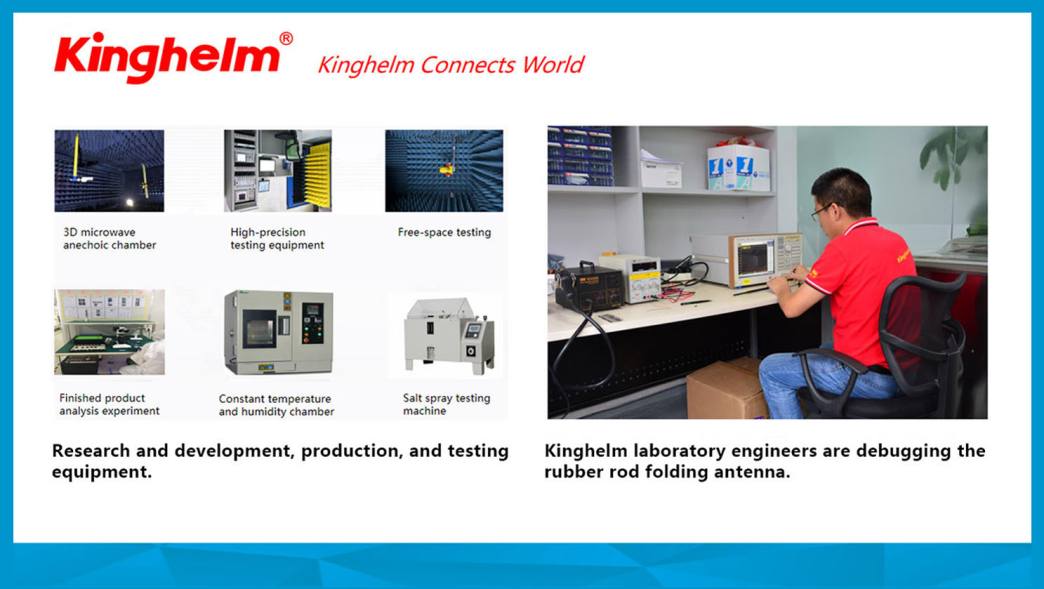 Kinghelm® Kinghelm Connects World

3D microwave anechoic chamber

High-precision testing equipment

Free-space testing

Finished product analysis experiment

Constant temperature and humidity chamber

Salt spray testing machine

Research and development, production, and testing equipment.

Kinghelm laboratory engineers are debugging the rubber rod folding antenna.